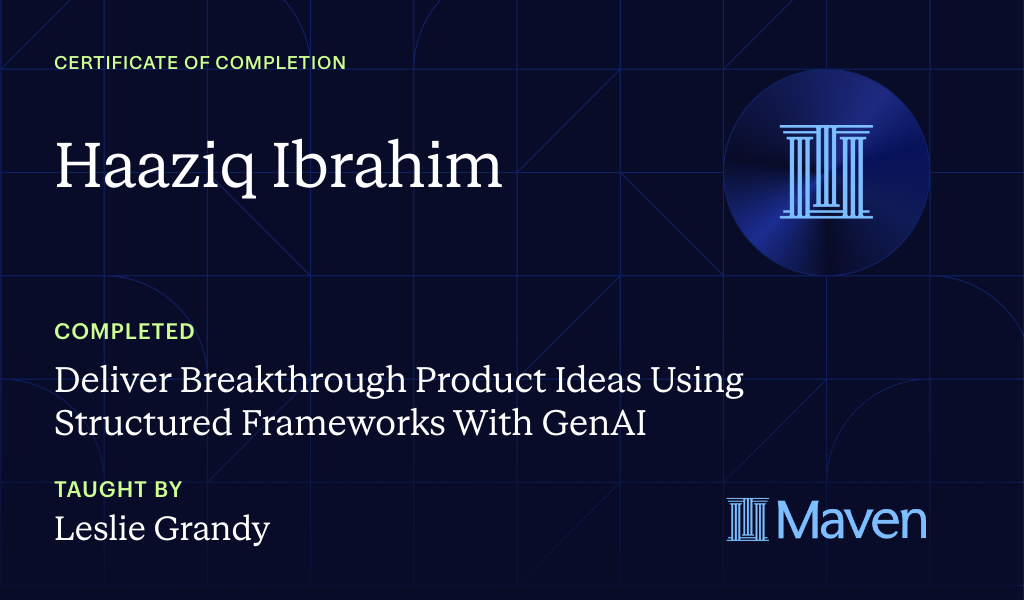 CERTIFICATE OF COMPLETION

Haaziq Ibrahim

COMPLETED

Deliver Breakthrough Product Ideas Using Structured Frameworks With GenAI

TAUGHT BY

Leslie Grandy

Maven